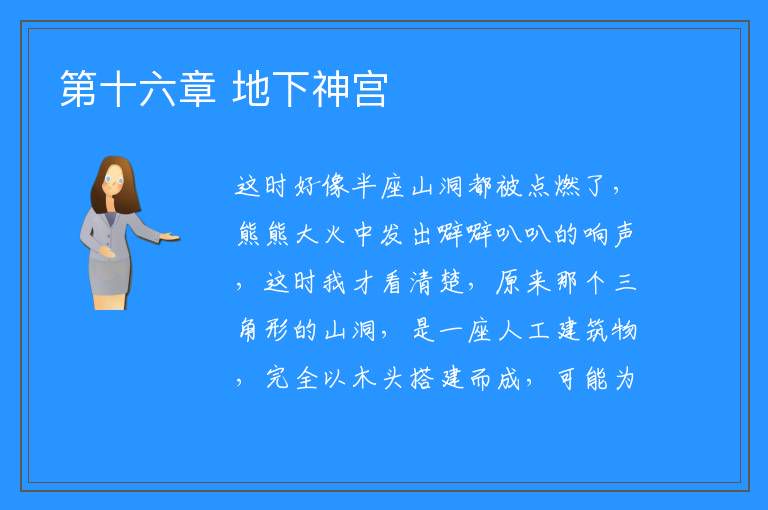 第十六章 地下神宫

这时好像半座山洞都被点燃了，熊熊大火中发出噼噼叭叭的响声，这时我才看清楚，原来那个三角形的山洞，是一座人工建筑物，完全以木头搭建而成，可能为